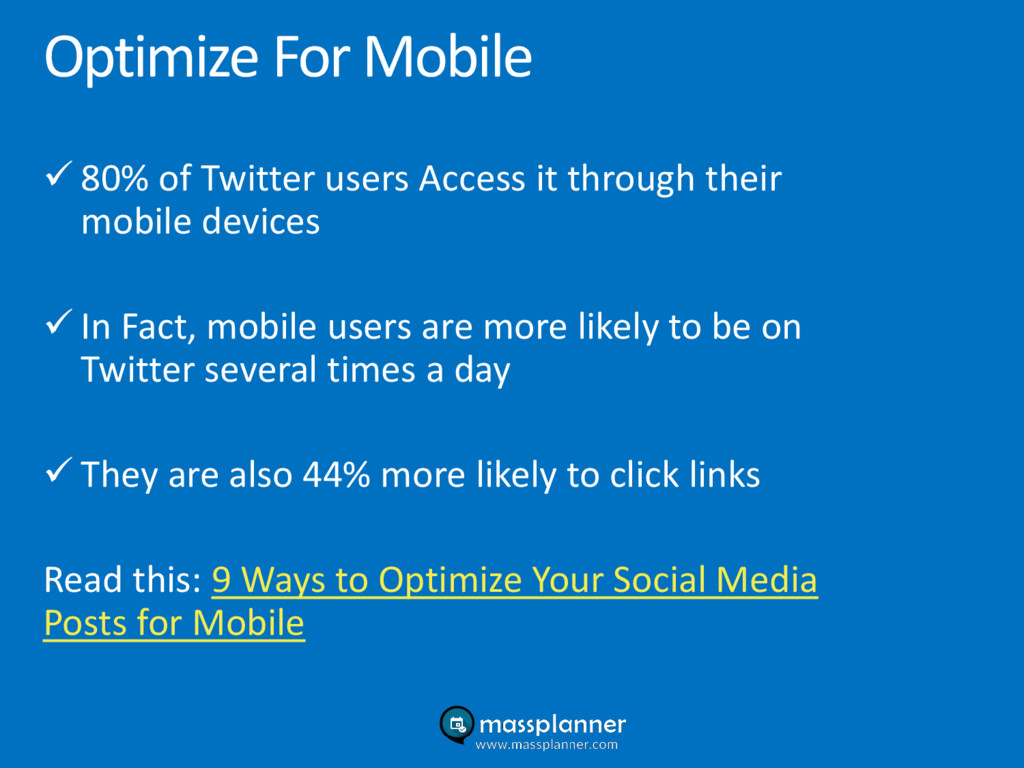 Optimize For Mobile

✓ 80% of Twitter users Access it through their mobile devices

✓ In Fact, mobile users are more likely to be on Twitter several times a day

✓ They are also 44% more likely to click links

Read this: 9 Ways to Optimize Your Social Media Posts for Mobile

massplanner
www.massplanner.com